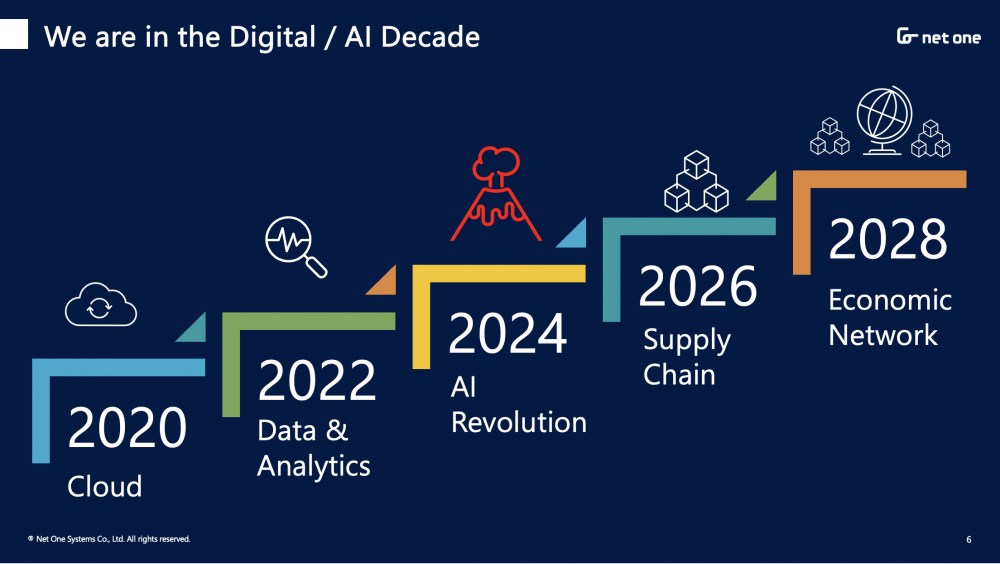 We are in the Digital / AI Decade

net one

2020
Cloud

2022
Data & Analytics

2024
AI Revolution

2026
Supply Chain

2028
Economic Network

© Net One Systems Co., Ltd. All rights reserved.

6